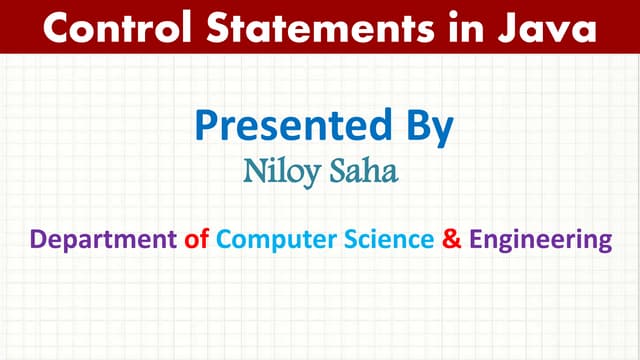 Control Statements in Java

Presented By

Niloy Saha

Department of Computer Science & Engineering